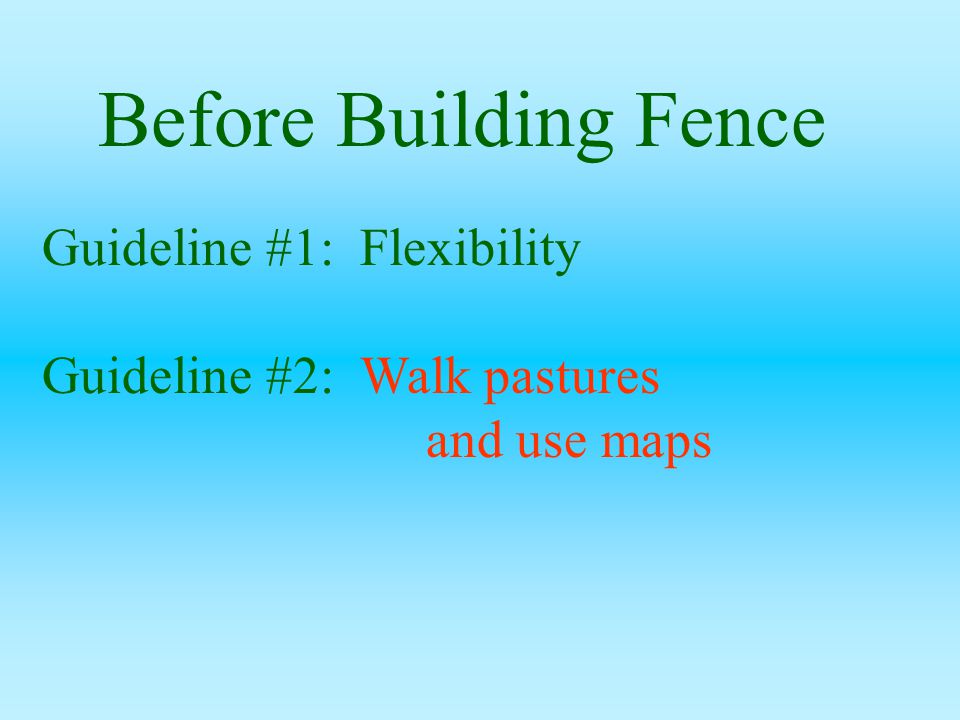 Before Building Fence

Guideline #1: Flexibility

Guideline #2: Walk pastures and use maps